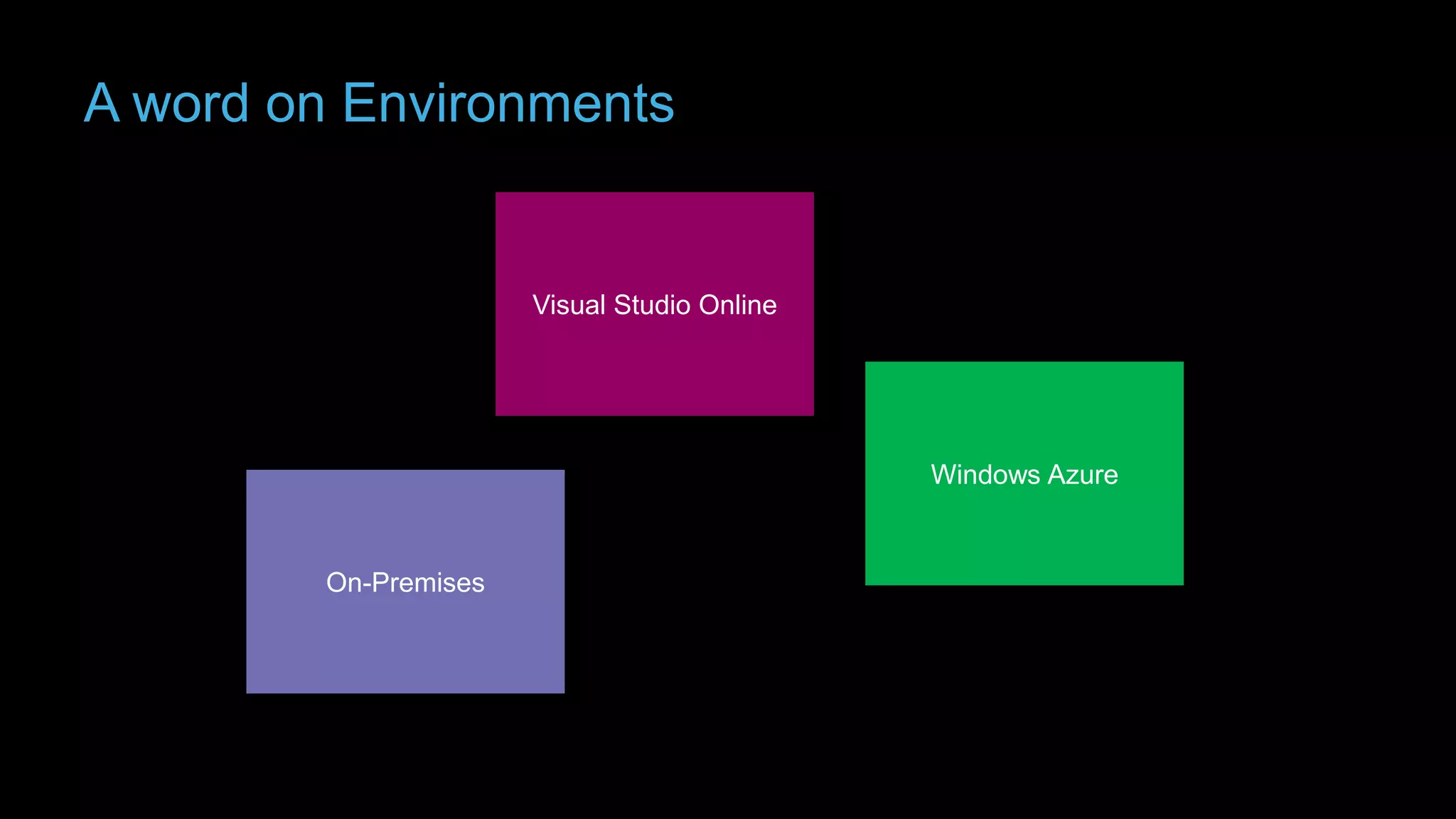 A word on Environments

Visual Studio Online

Windows Azure

On-Premises